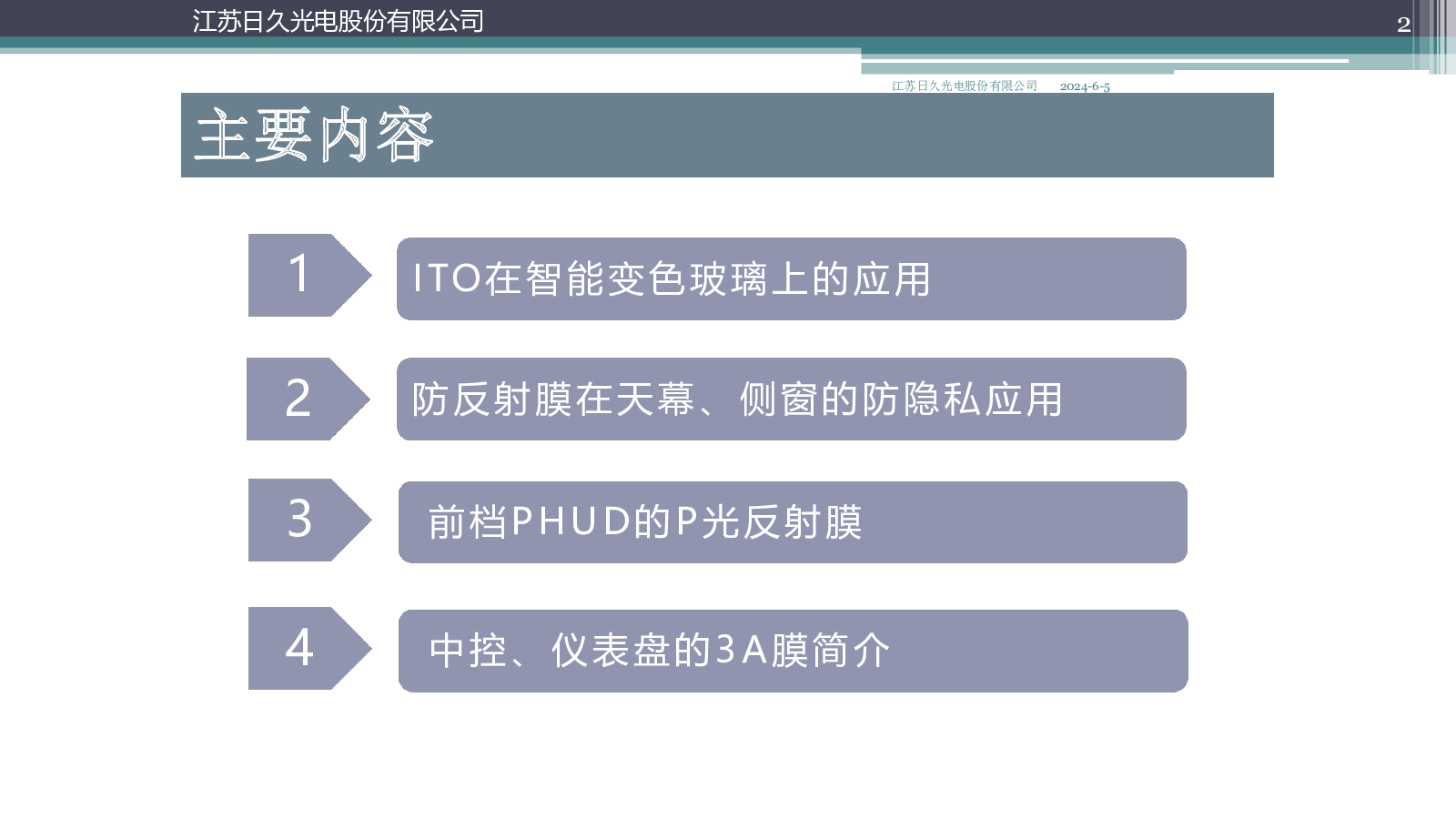 江苏日久光电股份有限公司

2

江苏日久光电股份有限公司 2024-6-5

主要内容

1
ITO在智能变色玻璃上的应用

2
防反射膜在天幕、侧窗的防隐私应用

3
前档PHUD的P光反射膜

4
中控、仪表盘的3A膜简介